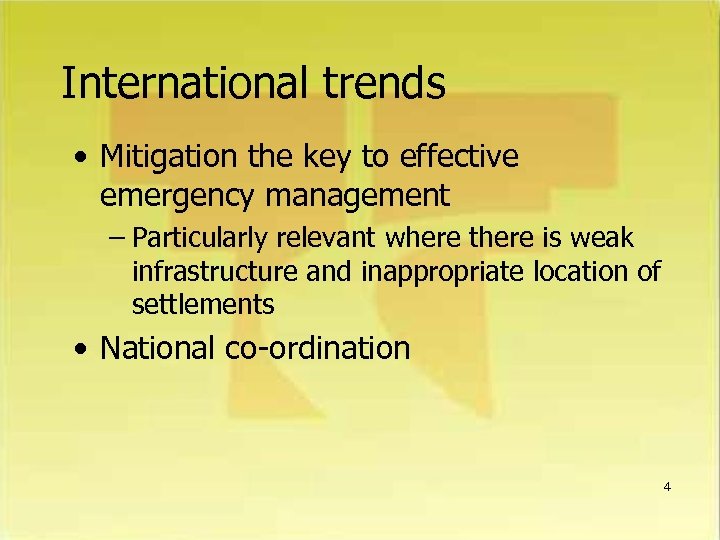 International trends

• Mitigation the key to effective emergency management

– Particularly relevant where there is weak infrastructure and inappropriate location of settlements

• National co-ordination

4